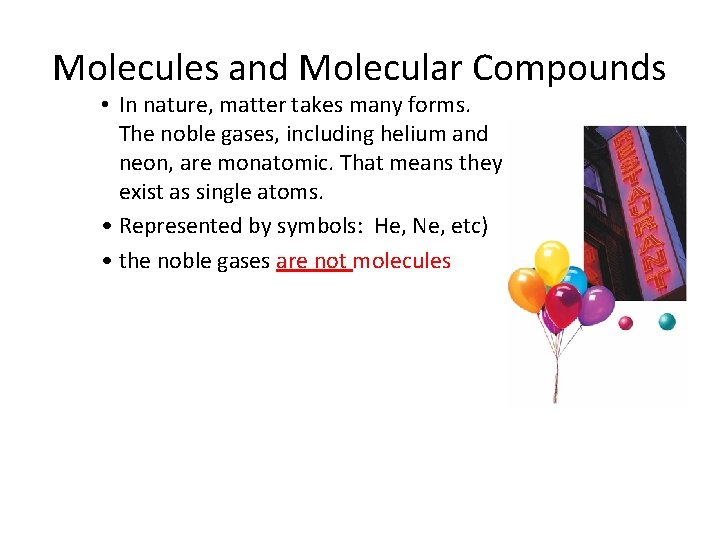 Molecules and Molecular Compounds

• In nature, matter takes many forms. The noble gases, including helium and neon, are monatomic. That means they exist as single atoms.

• Represented by symbols: He, Ne, etc)

• the noble gases are not molecules

RESTAURANT